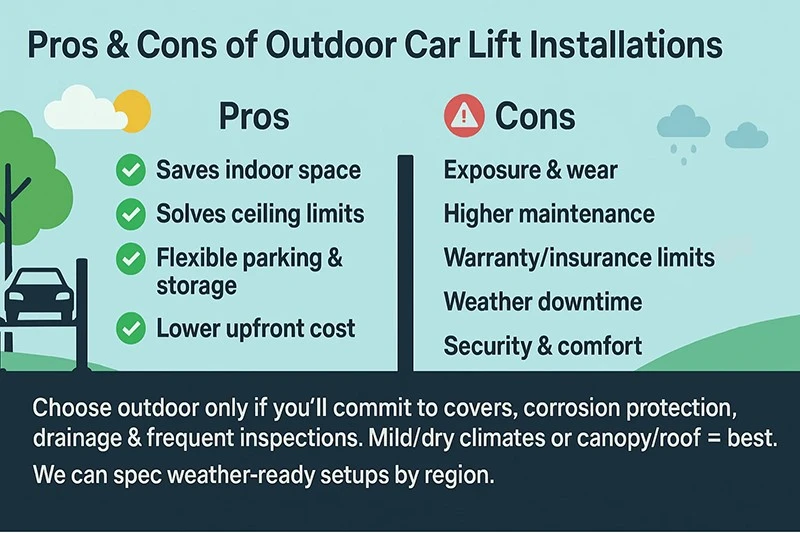 Pros & Cons of Outdoor Car Lift Installations

Pros

Saves indoor space

Solves ceiling limits

Flexible parking & storage

Lower upfront cost

Cons

Exposure & wear

Higher maintenance

Warranty/insurance limits

Weather downtime

Security & comfort

Choose outdoor only if you'll commit to covers, corrosion protection, drainage & frequent inspections. Mild/dry climates or canopy/roof = best.

We can spec weather-ready setups by region.